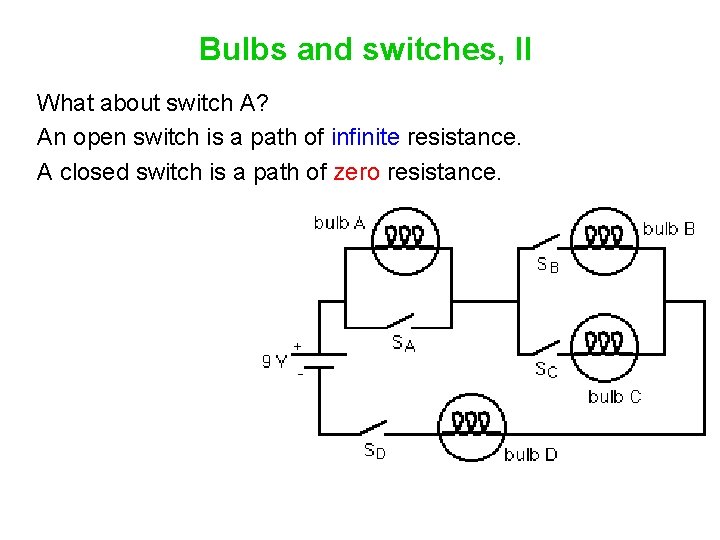 Bulbs and switches, II

What about switch A?

An open switch is a path of infinite resistance.

A closed switch is a path of zero resistance.

bulb A

bulb B

$S_B$

$S_A$

9 V

+

-

$S_C$

bulb C

$S_D$

bulb D